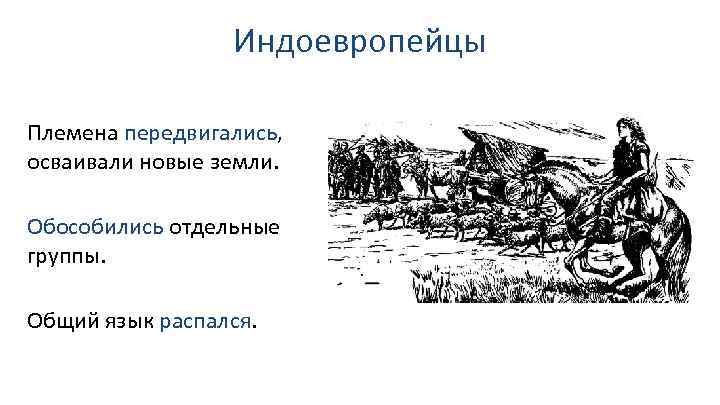 Индоевропейцы

Племена передвигались, осваивали новые земли.

Обособились отдельные группы.

Общий язык распался.